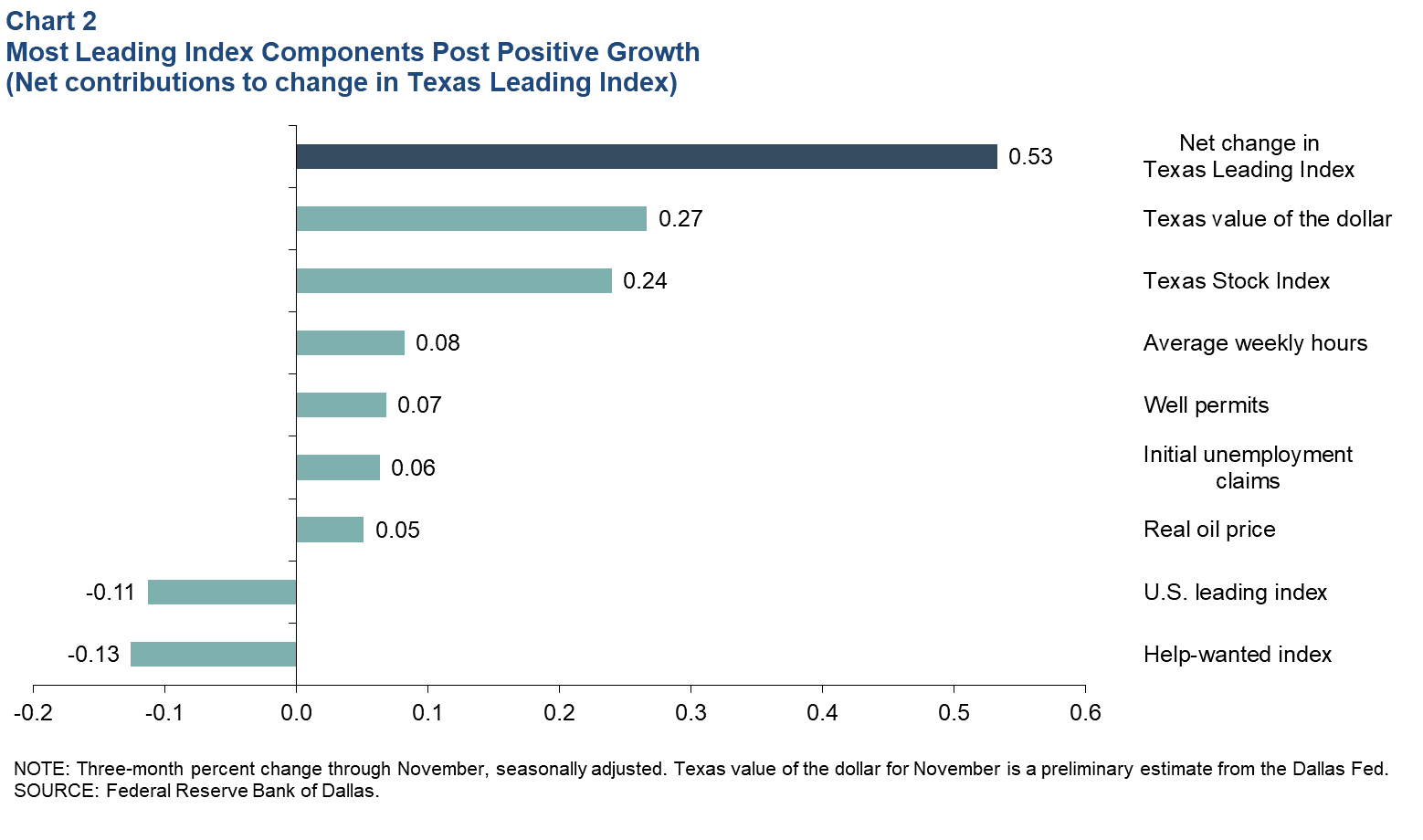 Chart 2
Most Leading Index Components Post Positive Growth
(Net contributions to change in Texas Leading Index)

0.53 Net change in Texas Leading Index
0.27 Texas value of the dollar
0.24 Texas Stock Index
0.08 Average weekly hours
0.07 Well permits
0.06 Initial unemployment claims
0.05 Real oil price
-0.11 U.S. leading index
-0.13 Help-wanted index

-0.2 -0.1 0.0 0.1 0.2 0.3 0.4 0.5 0.6

NOTE: Three-month percent change through November, seasonally adjusted. Texas value of the dollar for November is a preliminary estimate from the Dallas Fed.
SOURCE: Federal Reserve Bank of Dallas.